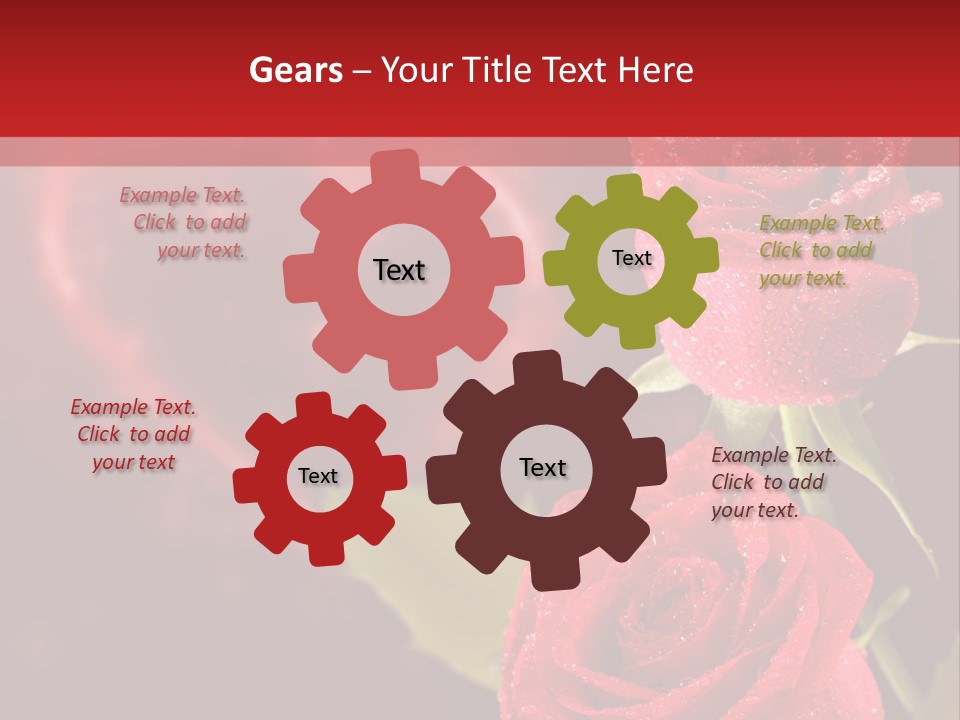 Gears – Your Title Text Here

Example Text. Click to add your text.

Text

Text

Example Text. Click to add your text.

Example Text. Click to add your text

Text

Text

Example Text. Click to add your text.